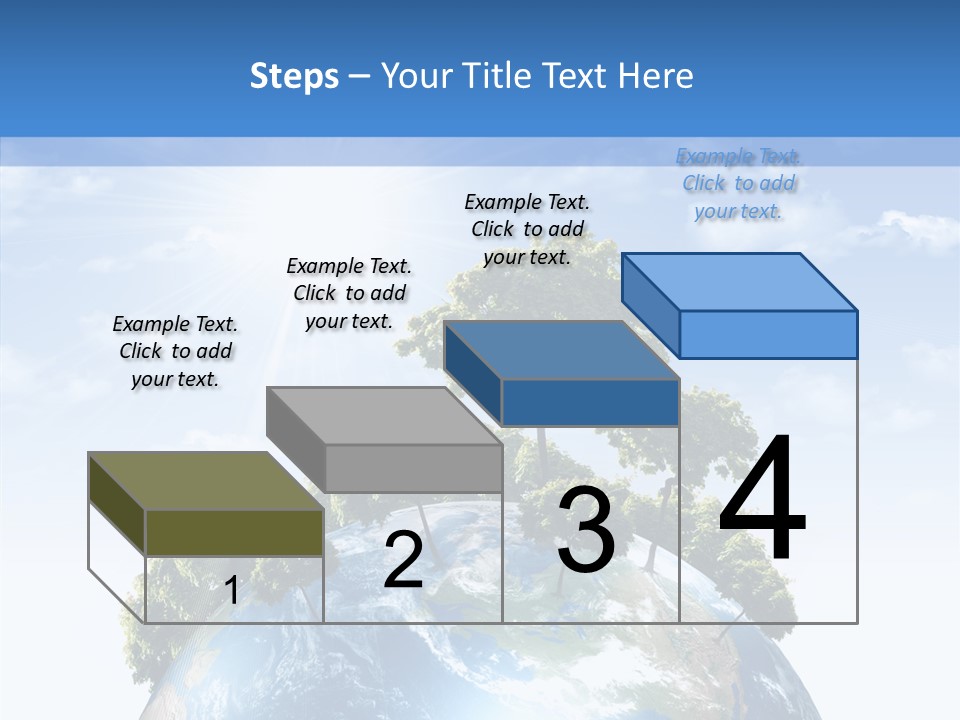 Steps – Your Title Text Here

Example Text. Click to add your text.

Example Text. Click to add your text.

Example Text. Click to add your text.

Example Text. Click to add your text.

1

2

3

4